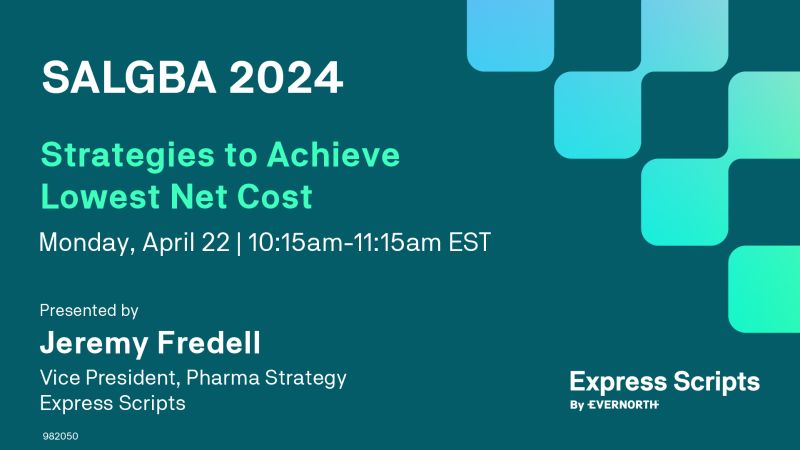 SALGBA 2024

Strategies to Achieve Lowest Net Cost

Monday, April 22 | 10:15am-11:15am EST

Presented by

Jeremy Fredell

Vice President, Pharma Strategy
Express Scripts

982050

Express Scripts
By EVERNORTH